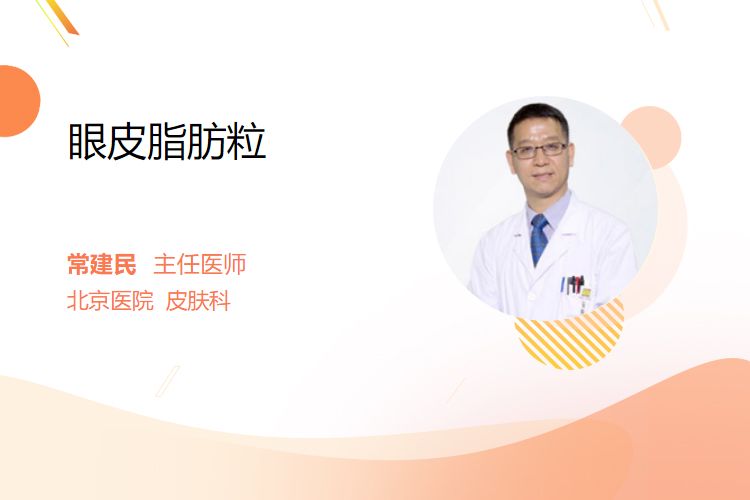 眼皮脂肪粒

常建民 主任医师
北京医院 皮肤科